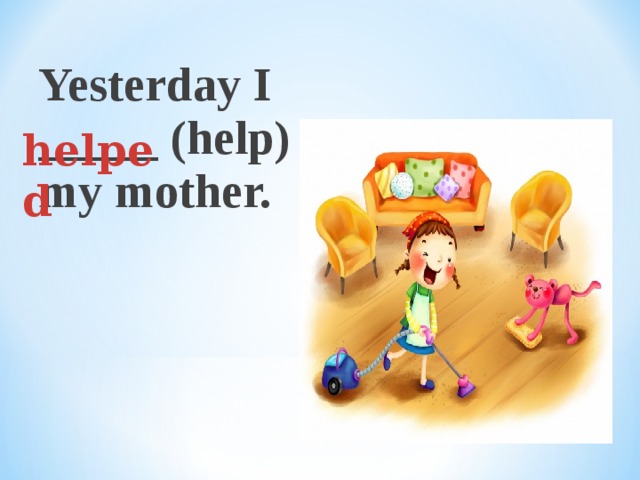 Yesterday I helped (help) my mother.